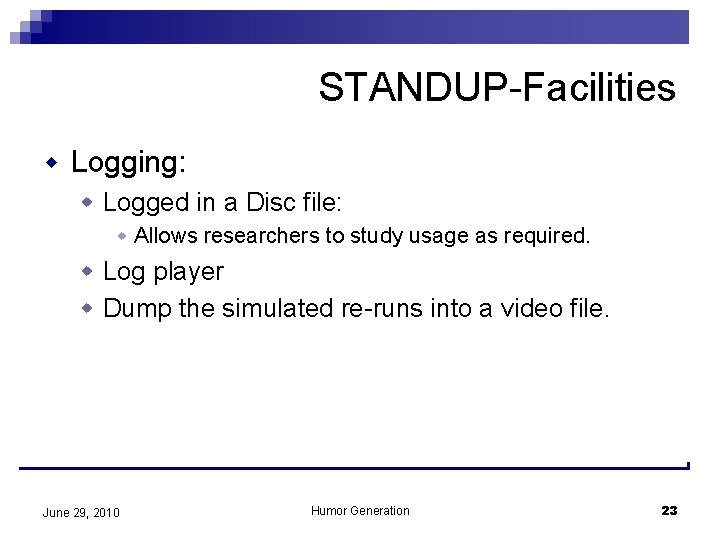 STANDUP-Facilities

Logging:

Logged in a Disc file:

Allows researchers to study usage as required.

Log player

Dump the simulated re-runs into a video file.

June 29, 2010 Humor Generation 23